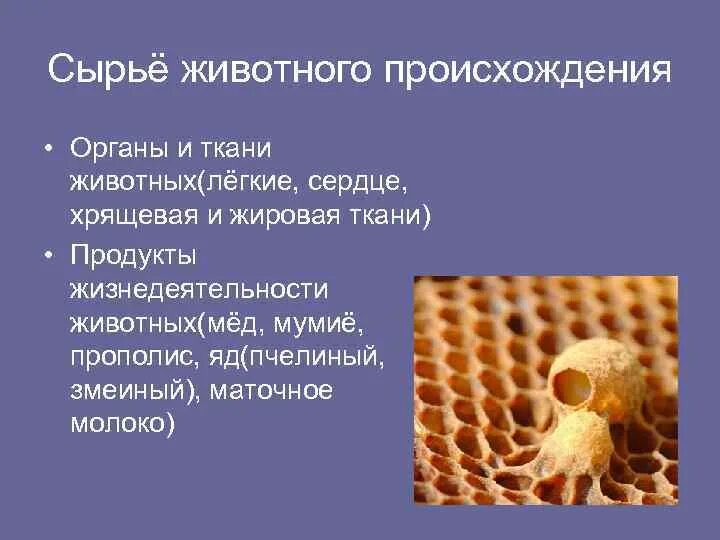 Сырьё животного происхождения

• Органы и ткани животных(лёгкие, сердце, хрящевая и жировая ткани)
• Продукты жизнедеятельности животных(мёд, мумиё, прополис, яд(пчелиный, змеиный), маточное молоко)